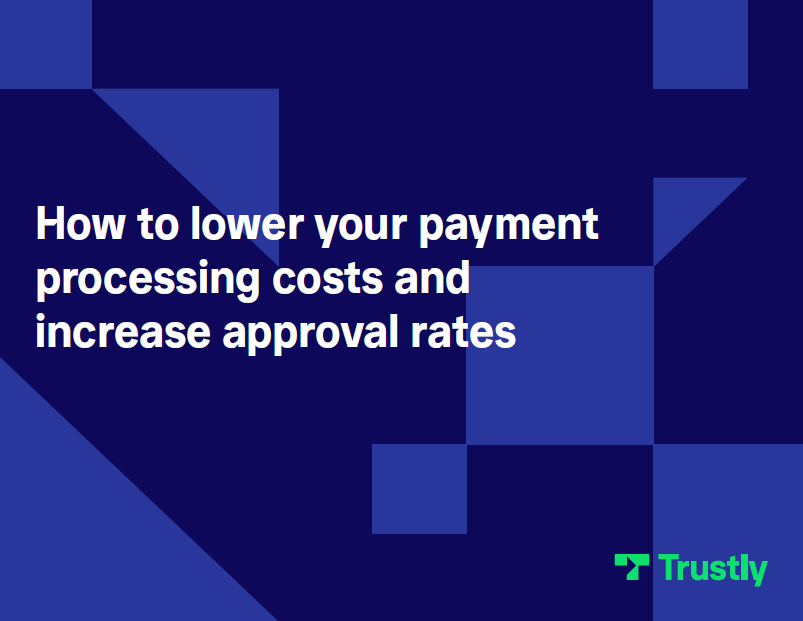 How to lower your payment processing costs and increase approval rates

Trustly